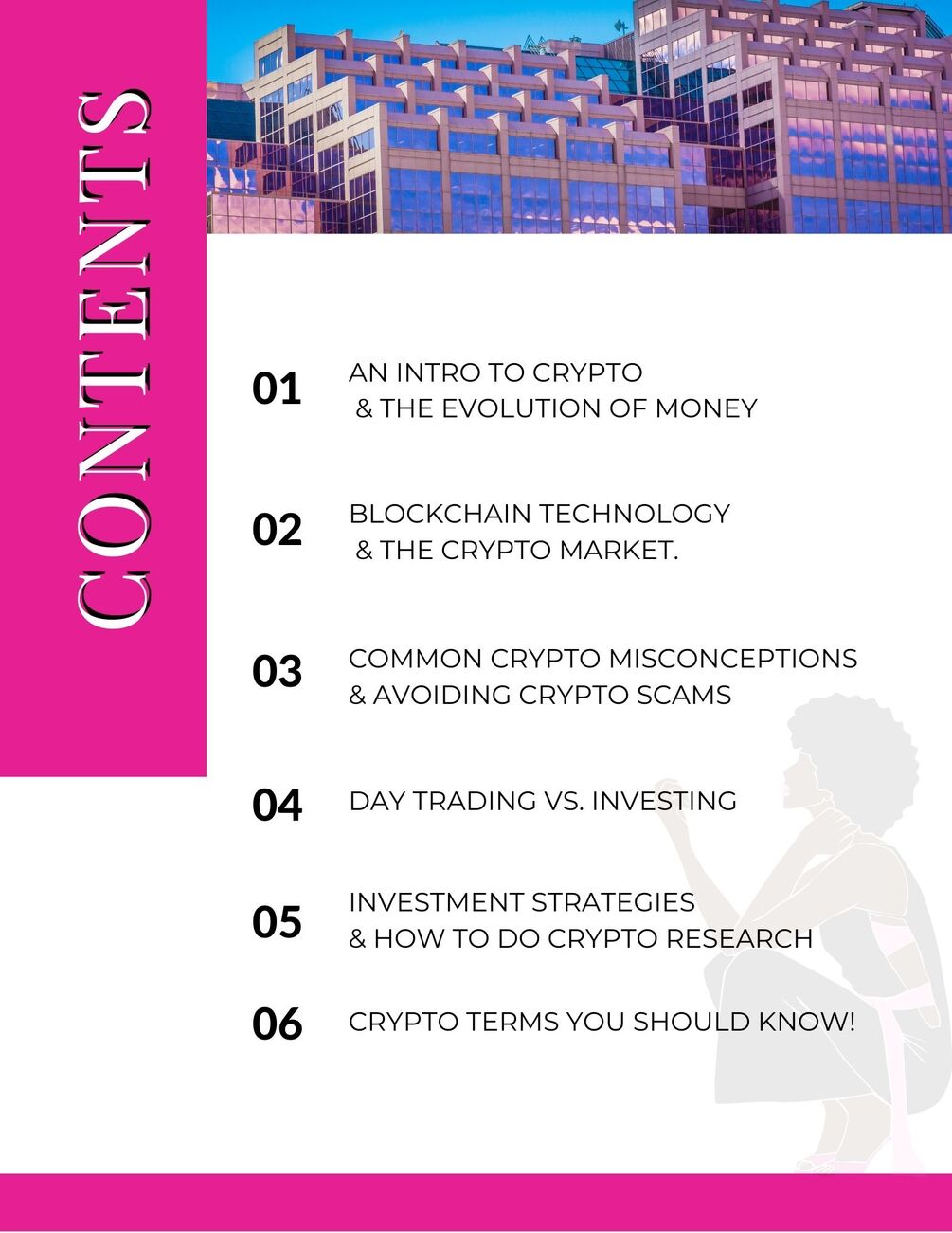 CONTENTS

01 AN INTRO TO CRYPTO & THE EVOLUTION OF MONEY

02 BLOCKCHAIN TECHNOLOGY & THE CRYPTO MARKET.

03 COMMON CRYPTO MISCONCEPTIONS & AVOIDING CRYPTO SCAMS

04 DAY TRADING VS. INVESTING

05 INVESTMENT STRATEGIES & HOW TO DO CRYPTO RESEARCH

06 CRYPTO TERMS YOU SHOULD KNOW!